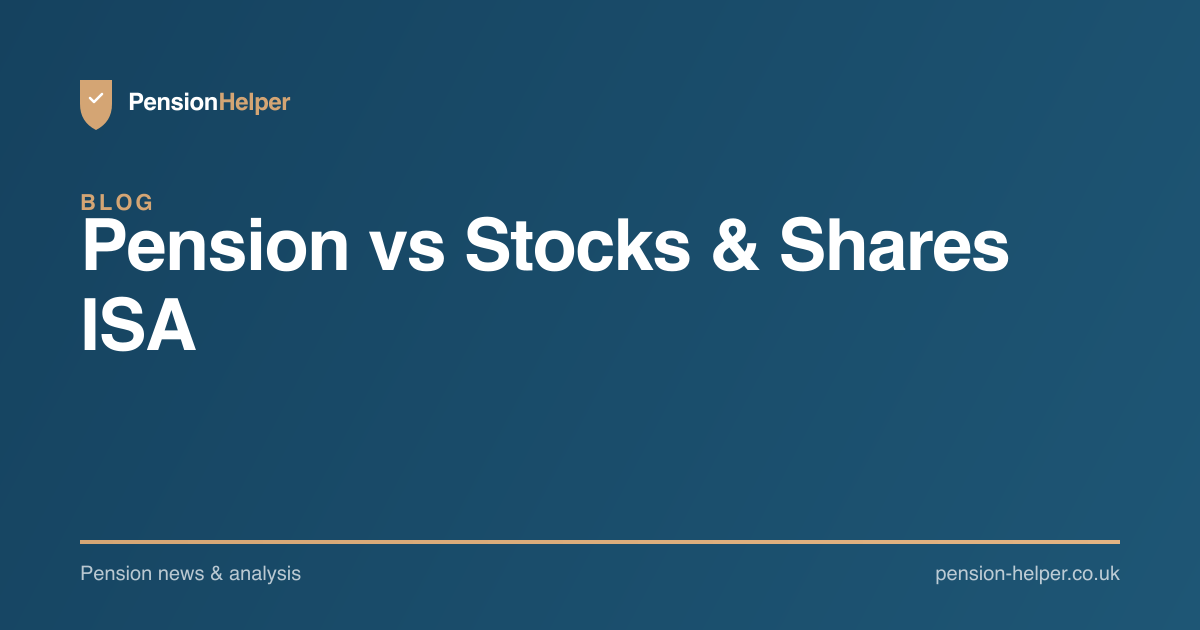 PensionHelper

BLOG

Pension vs Stocks & Shares ISA

Pension news & analysis

pension-helper.co.uk